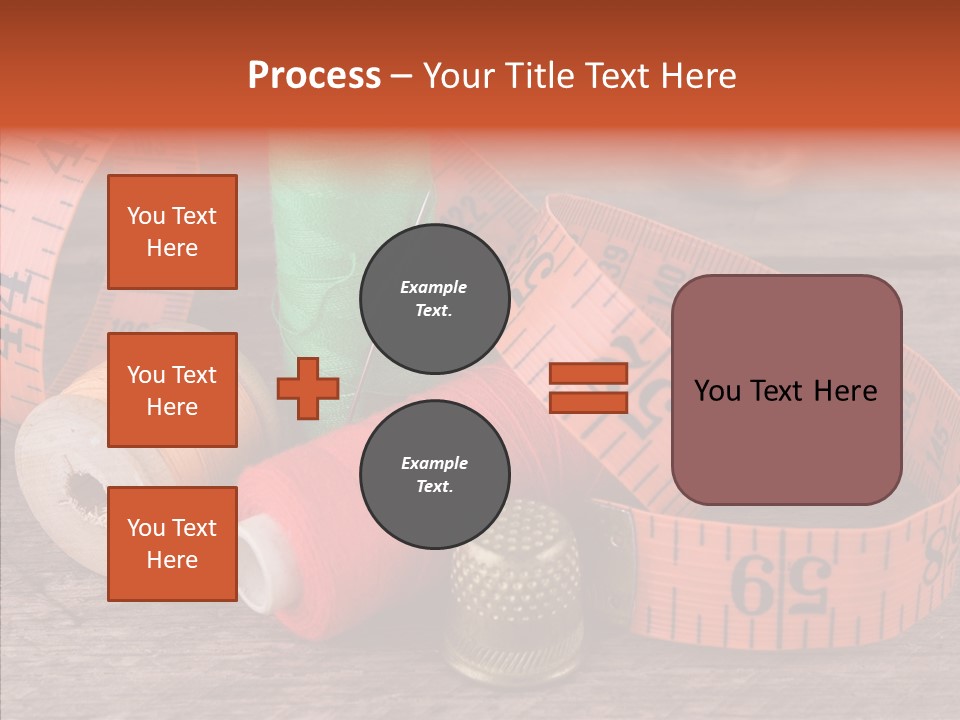 Process – Your Title Text Here

You Text Here

You Text Here

You Text Here

Example Text.

Example Text.

You Text Here